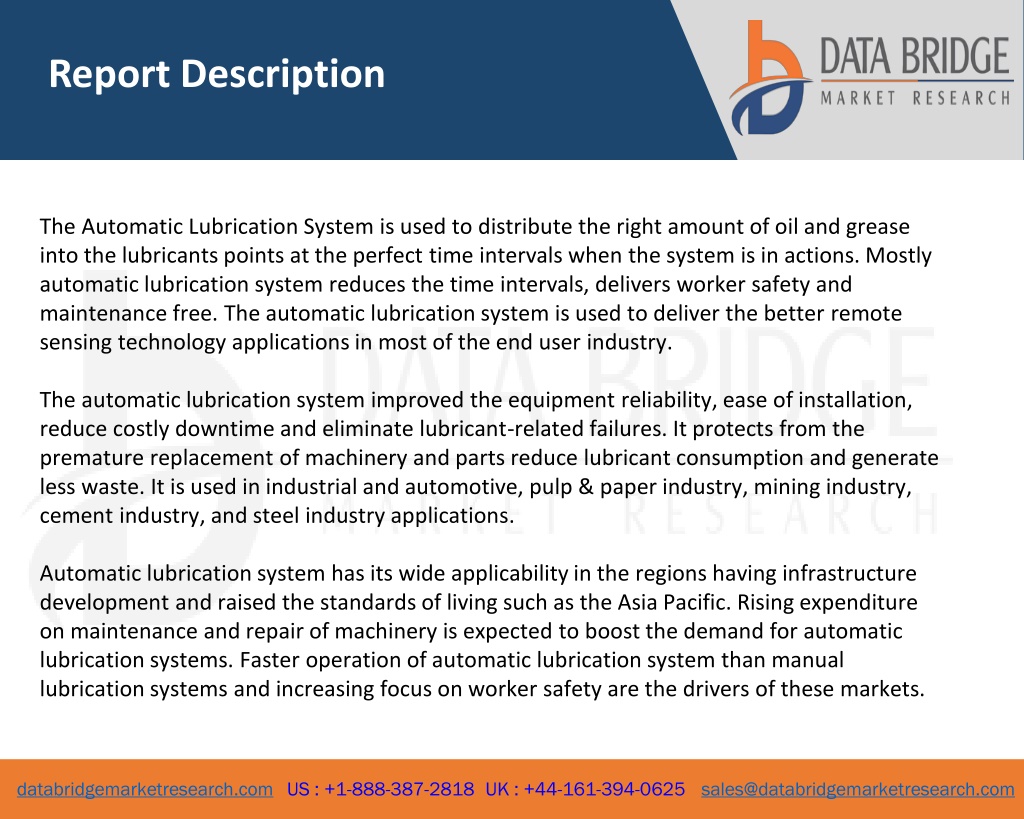 Report Description

DATA BRIDGE
MARKET RESEARCH

The Automatic Lubrication System is used to distribute the right amount of oil and grease into the lubricants points at the perfect time intervals when the system is in actions. Mostly automatic lubrication system reduces the time intervals, delivers worker safety and maintenance free. The automatic lubrication system is used to deliver the better remote sensing technology applications in most of the end user industry.

The automatic lubrication system improved the equipment reliability, ease of installation, reduce costly downtime and eliminate lubricant-related failures. It protects from the premature replacement of machinery and parts reduce lubricant consumption and generate less waste. It is used in industrial and automotive, pulp & paper industry, mining industry, cement industry, and steel industry applications.

Automatic lubrication system has its wide applicability in the regions having infrastructure development and raised the standards of living such as the Asia Pacific. Rising expenditure on maintenance and repair of machinery is expected to boost the demand for automatic lubrication systems. Faster operation of automatic lubrication system than manual lubrication systems and increasing focus on worker safety are the drivers of these markets.

databridgemarketresearch.com US : +1-888-387-2818 UK : +44-161-394-0625 sales@databridgemarketresearch.com